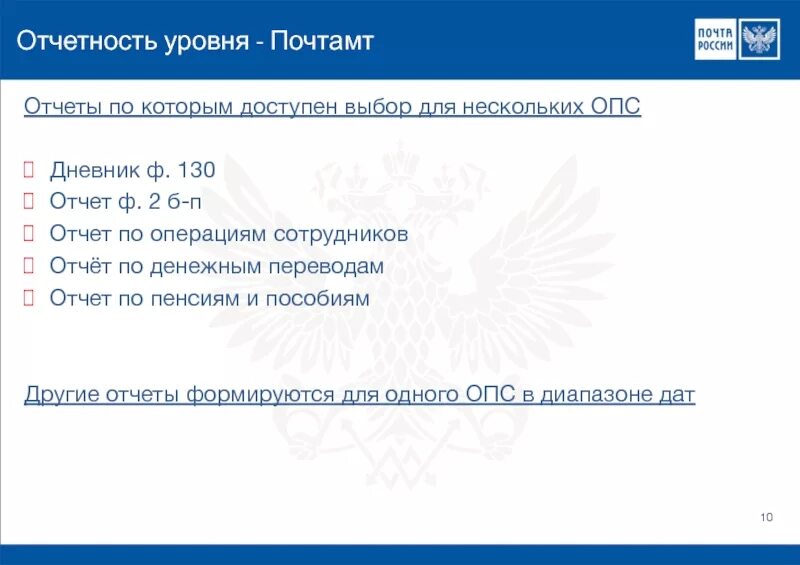 Отчетность уровня - Почтамт

ПОЧТА РОССИИ

Отчеты по которым доступен выбор для нескольких ОПС

Дневник ф. 130
Отчет ф. 2 б-п
Отчет по операциям сотрудников
Отчёт по денежным переводам
Отчет по пенсиям и пособиям

Другие отчеты формируются для одного ОПС в диапазоне дат

10